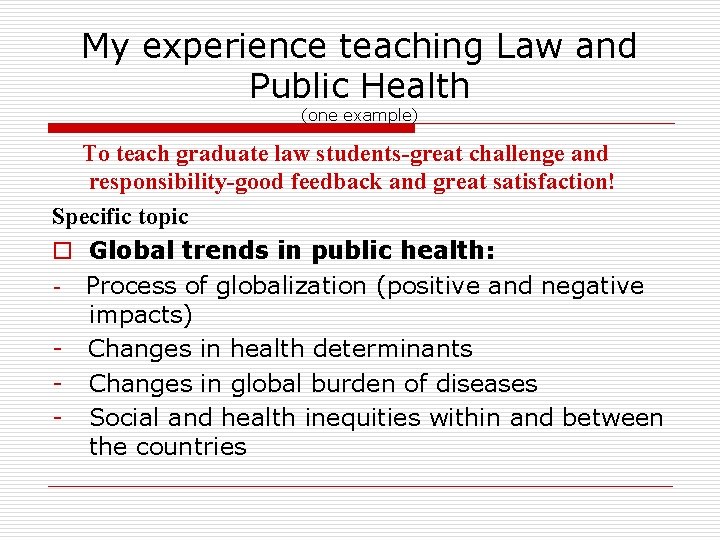 My experience teaching Law and Public Health
(one example)

To teach graduate law students-great challenge and responsibility-good feedback and great satisfaction!

Specific topic

□ Global trends in public health:
- Process of globalization (positive and negative impacts)
- Changes in health determinants
- Changes in global burden of diseases
- Social and health inequities within and between the countries